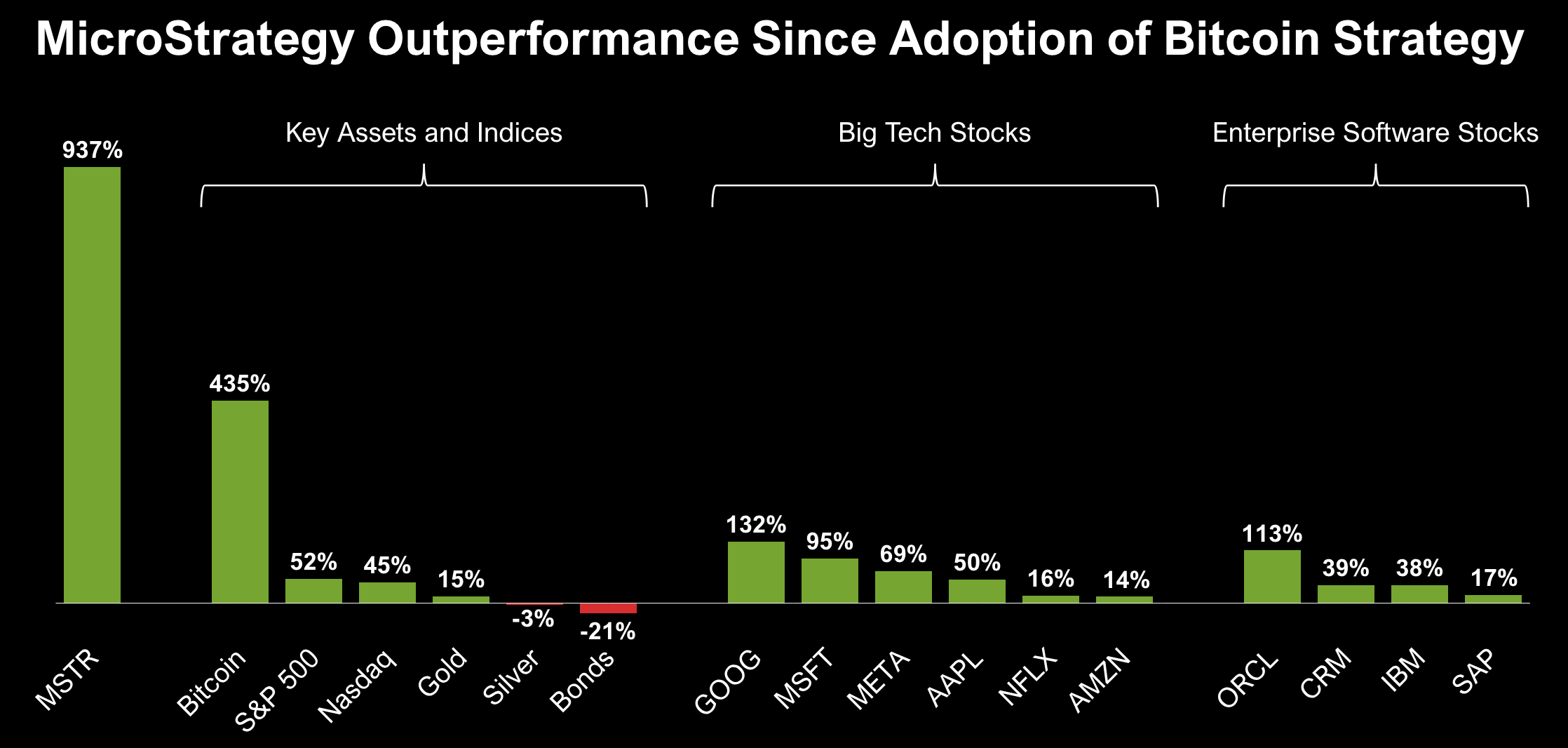 MicroStrategy Outperformance Since Adoption of Bitcoin Strategy

Key Assets and Indices

Big Tech Stocks

Enterprise Software Stocks

937%

435%

52%

45%

15%

-3%

-21%

132%

95%

69%

50%

16%

14%

113%

39%

38%

17%

MSTR

Bitcoin

S&P 500

Nasdaq

Gold

Silver

Bonds

GOOG

MSFT

META

AAPL

NFLX

AMZN

ORCL

CRM

IBM

SAP